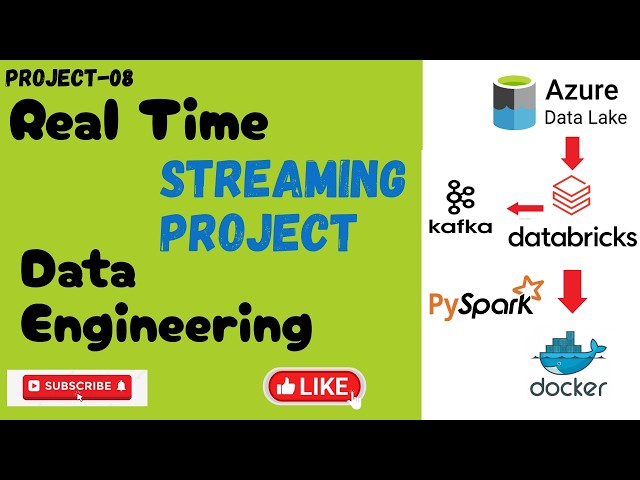 PROJECT-08

Real Time

STREAMING PROJECT

Data Engineering

SUBSCRIBE

LIKE

Azure Data Lake

kafka

databricks

PySpark

docker